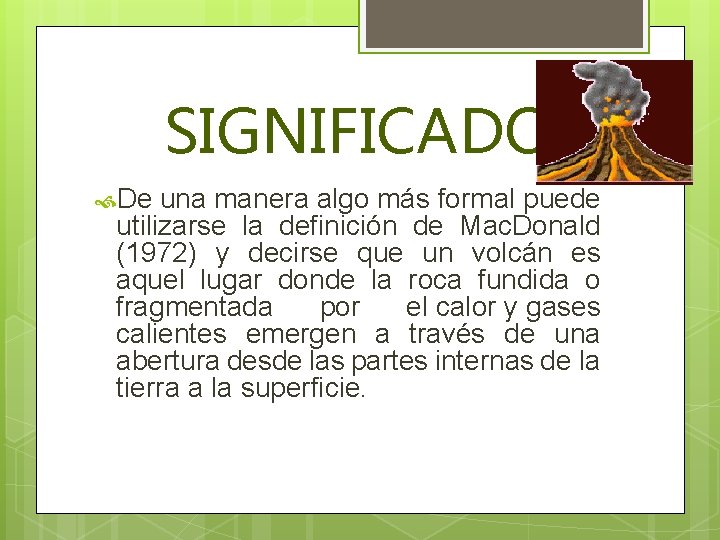 SIGNIFICADO

De una manera algo más formal puede utilizarse la definición de MacDonald (1972) y decirse que un volcán es aquel lugar donde la roca fundida o fragmentada por el calor y gases calientes emergen a través de una abertura desde las partes internas de la tierra a la superficie.